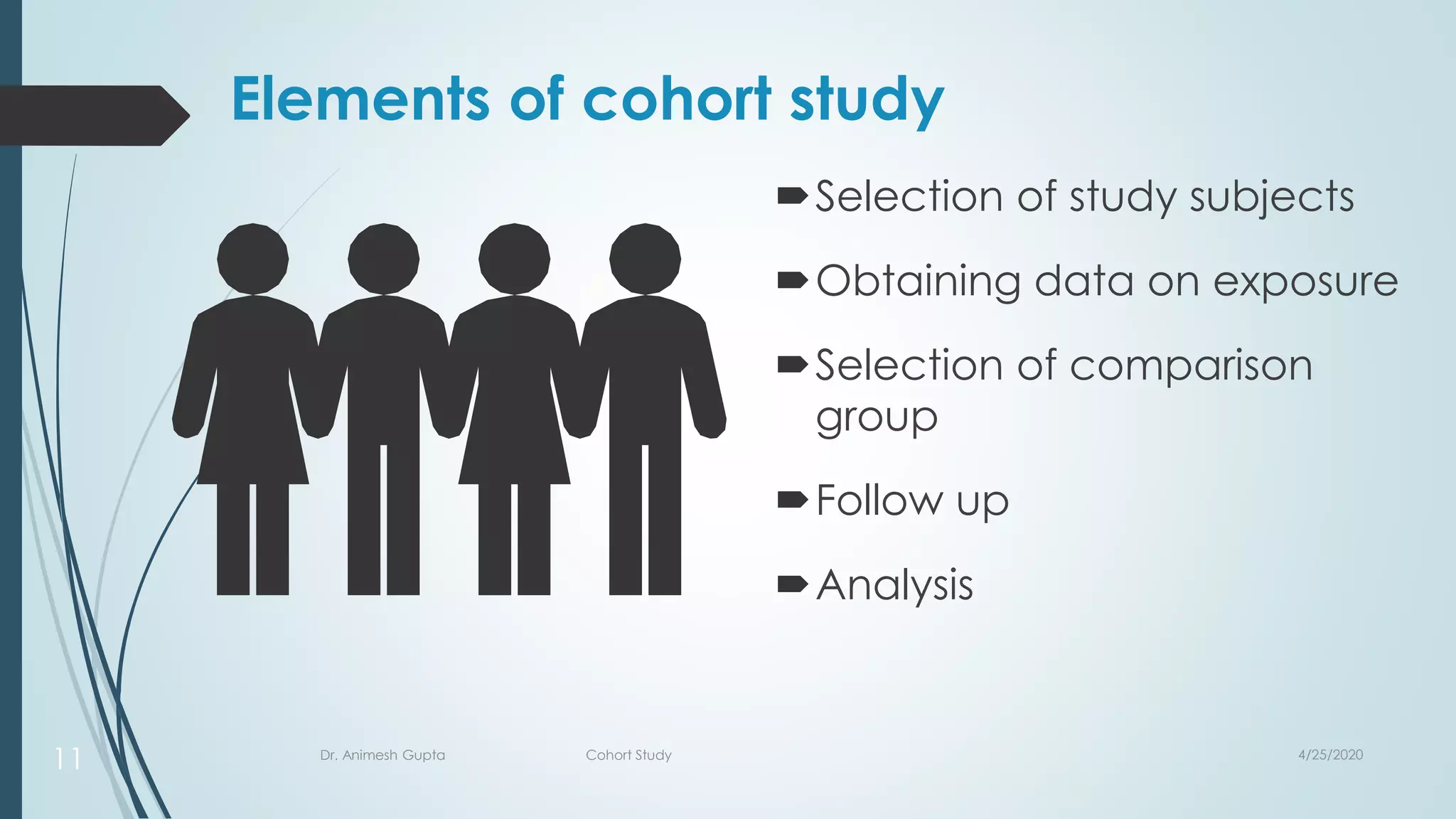 Elements of cohort study

Selection of study subjects

Obtaining data on exposure

Selection of comparison group

Follow up

Analysis

11 Dr. Animesh Gupta Cohort Study 4/25/2020